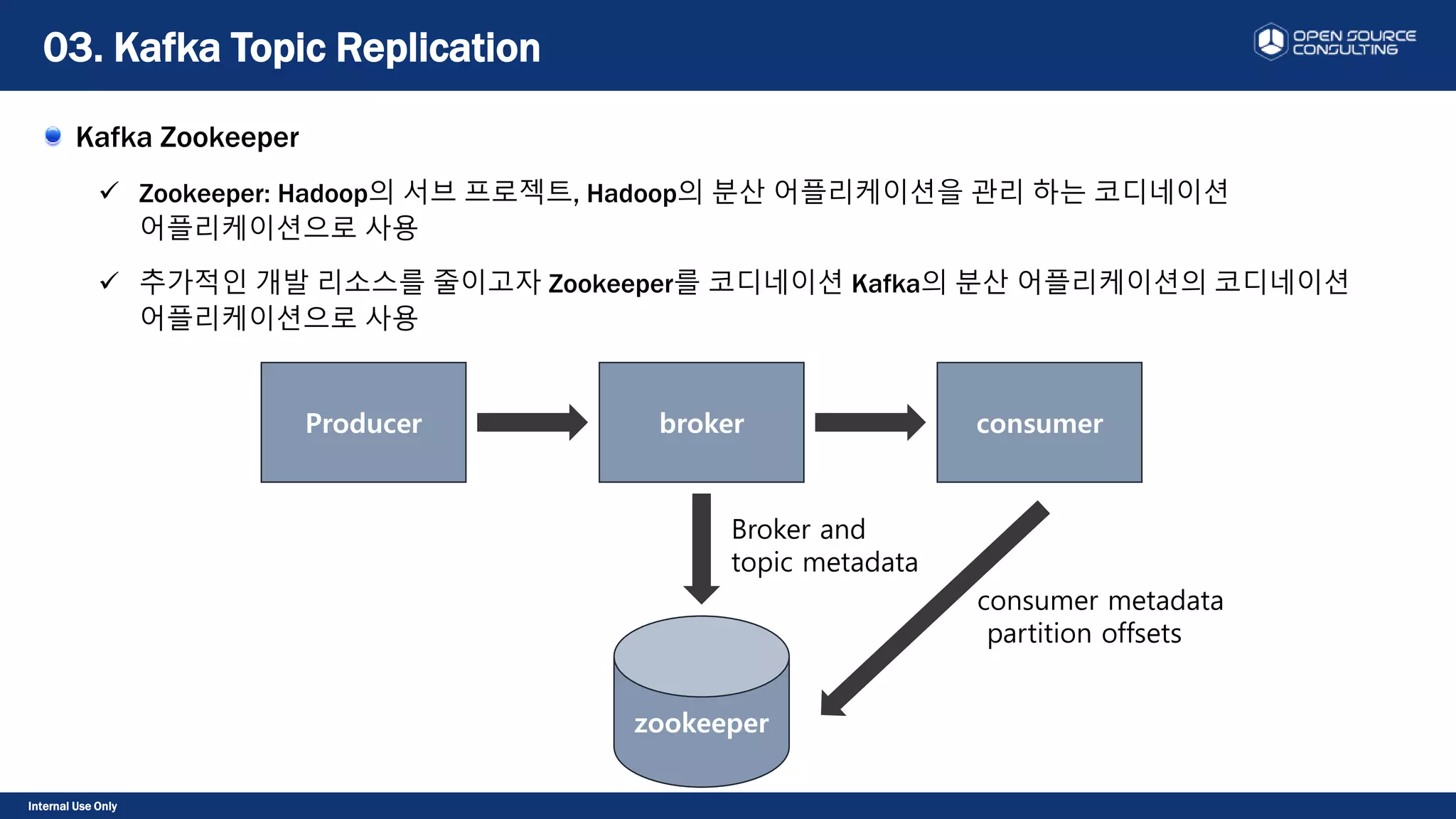 03. Kafka Topic Replication

OPEN SOURCE CONSULTING

Kafka Zookeeper

✓ Zookeeper: Hadoop의 서브 프로젝트, Hadoop의 분산 어플리케이션을 관리 하는 코디네이션 어플리케이션으로 사용

✓ 추가적인 개발 리소스를 줄이고자 Zookeeper를 코디네이션 Kafka의 분산 어플리케이션의 코디네이션 어플리케이션으로 사용

Producer

broker

consumer

Broker and topic metadata

consumer metadata partition offsets

zookeeper

Internal Use Only